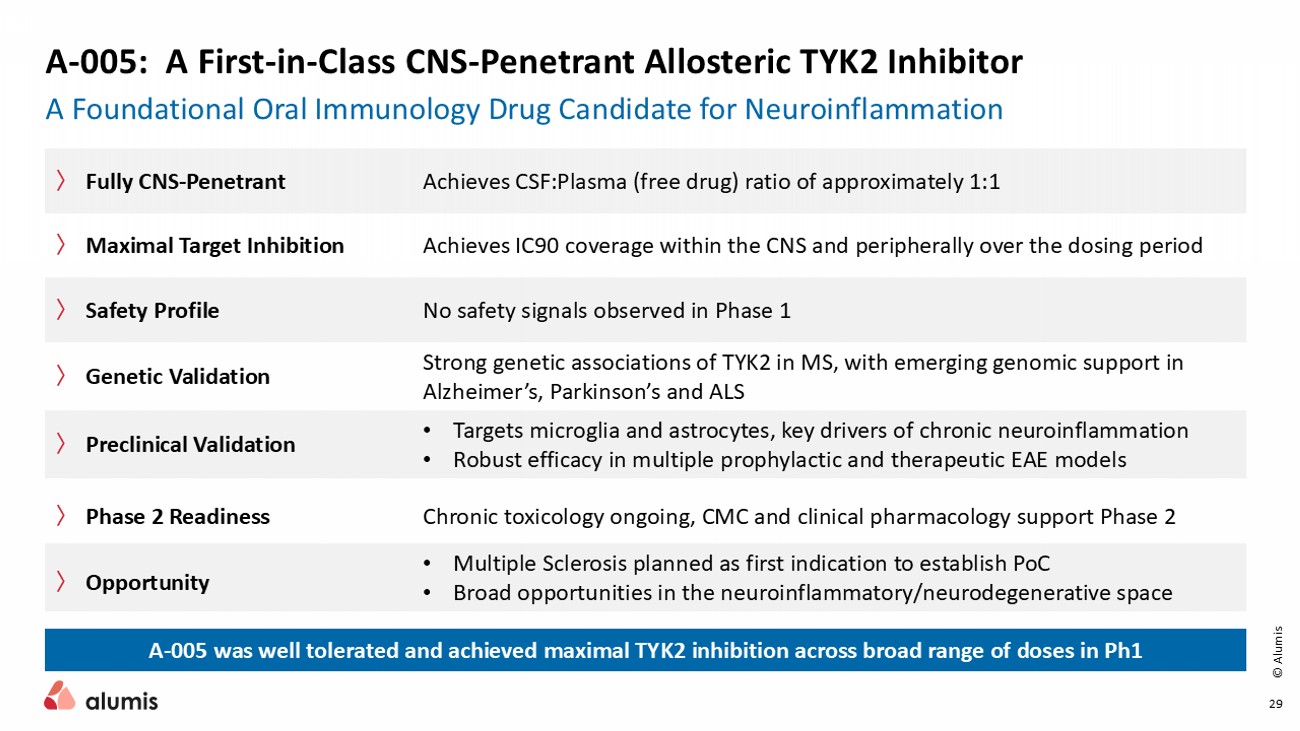 A-005: A First-in-Class CNS-Penetrant Allosteric TYK2 Inhibitor

A Foundational Oral Immunology Drug Candidate for Neuroinflammation

| | |
|---|---|
| 〉 Fully CNS-Penetrant | Achieves CSF:Plasma (free drug) ratio of approximately 1:1 |
| 〉 Maximal Target Inhibition | Achieves IC90 coverage within the CNS and peripherally over the dosing period |
| 〉 Safety Profile | No safety signals observed in Phase 1 |
| 〉 Genetic Validation | Strong genetic associations of TYK2 in MS, with emerging genomic support in Alzheimer's, Parkinson's and ALS |
| 〉 Preclinical Validation | • Targets microglia and astrocytes, key drivers of chronic neuroinflammation • Robust efficacy in multiple prophylactic and therapeutic EAE models |
| 〉 Phase 2 Readiness | Chronic toxicology ongoing, CMC and clinical pharmacology support Phase 2 |
| 〉 Opportunity | • Multiple Sclerosis planned as first indication to establish PoC • Broad opportunities in the neuroinflammatory/neurodegenerative space |

A-005 was well tolerated and achieved maximal TYK2 inhibition across broad range of doses in Ph1

alumis

© Alumis

29